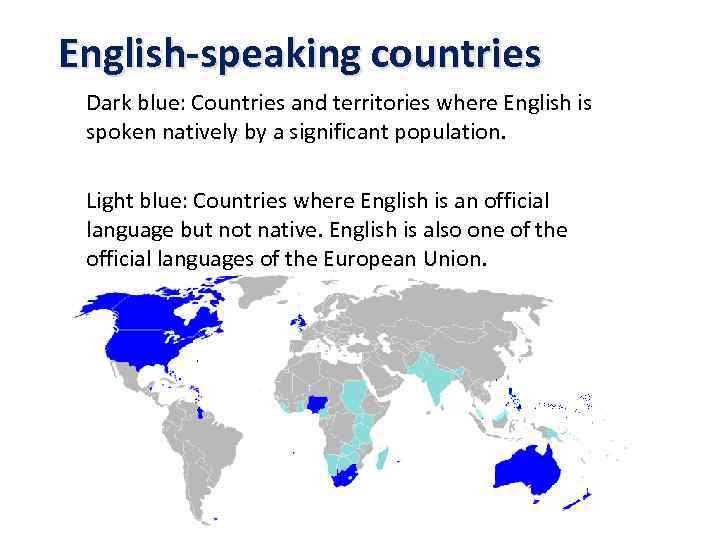 English-speaking countries

Dark blue: Countries and territories where English is spoken natively by a significant population.

Light blue: Countries where English is an official language but not native. English is also one of the official languages of the European Union.